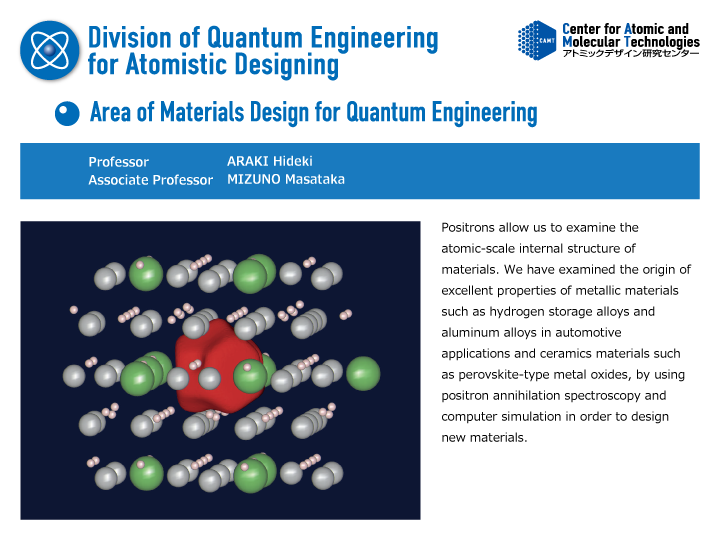 Division of Quantum Engineering for Atomistic Designing

CAMT Center for Atomic and Molecular Technologies
アトミックデザイン研究センター

Area of Materials Design for Quantum Engineering

Professor ARAKI Hideki
Associate Professor MIZUNO Masataka

Positrons allow us to examine the atomic-scale internal structure of materials. We have examined the origin of excellent properties of metallic materials such as hydrogen storage alloys and aluminum alloys in automotive applications and ceramics materials such as perovskite-type metal oxides, by using positron annihilation spectroscopy and computer simulation in order to design new materials.